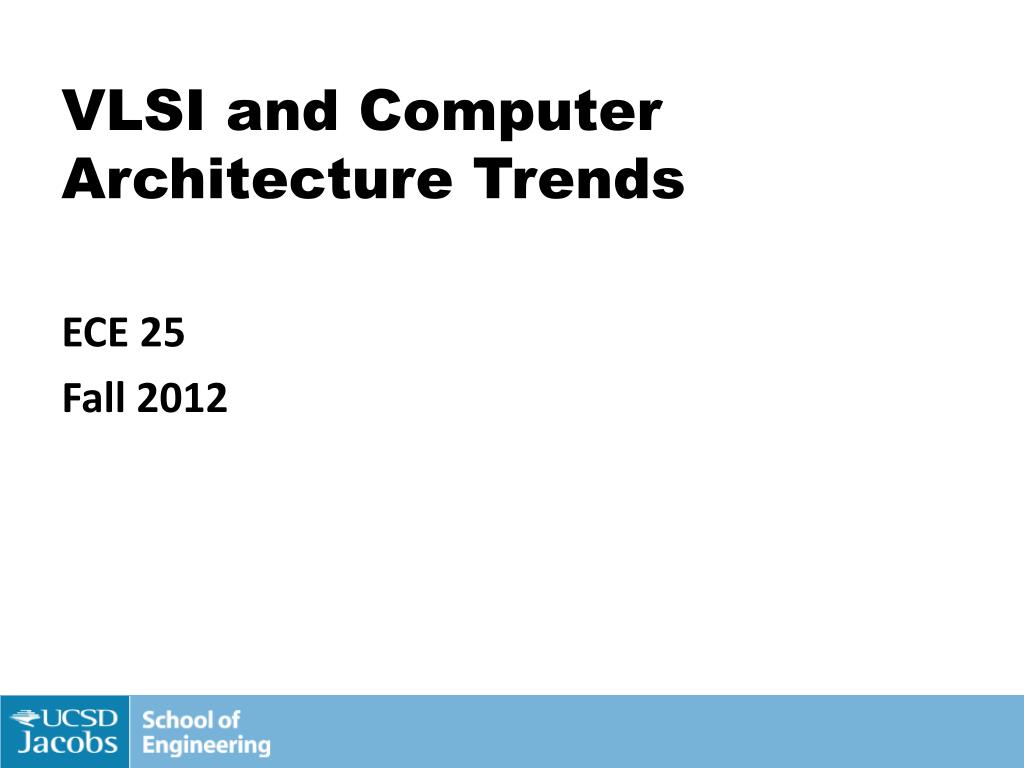 VLSI and Computer Architecture Trends

ECE 25

Fall 2012

UCSD Jacobs

School of Engineering